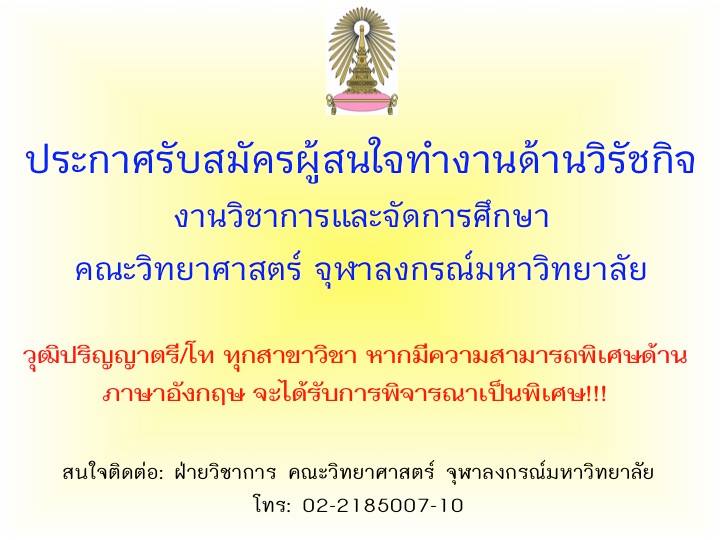 ประกาศรับสมัครผู้สนใจทำงานด้านวิรัชกิจ
งานวิชาการและจัดการศึกษา
คณะวิทยาศาสตร์ จุฬาลงกรณ์มหาวิทยาลัย

วุฒิปริญญาตรี/โท ทุกสาขาวิชา หากมีความสามารถพิเศษด้านภาษาอังกฤษ จะได้รับการพิจารณาเป็นพิเศษ!!!

สนใจติดต่อ: ฝ่ายวิชาการ คณะวิทยาศาสตร์ จุฬาลงกรณ์มหาวิทยาลัย
โทร: 02-2185007-10